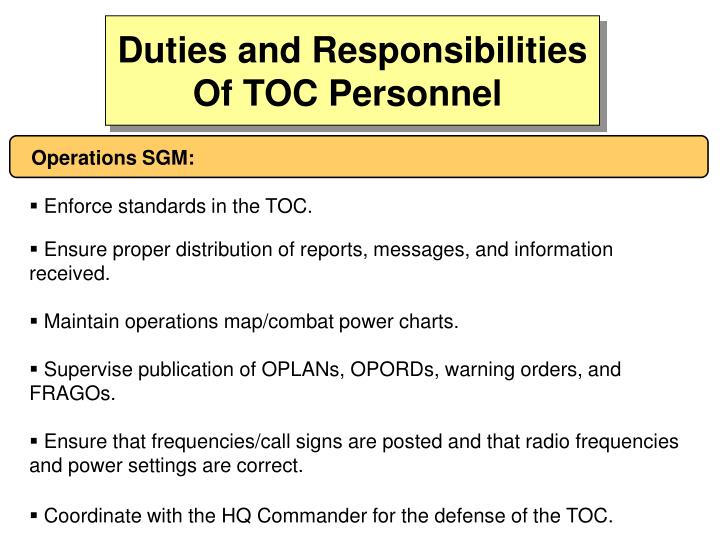 Duties and Responsibilities Of TOC Personnel

Operations SGM:

▪ Enforce standards in the TOC.

▪ Ensure proper distribution of reports, messages, and information received.

▪ Maintain operations map/combat power charts.

▪ Supervise publication of OPLANs, OPORDs, warning orders, and FRAGOs.

▪ Ensure that frequencies/call signs are posted and that radio frequencies and power settings are correct.

▪ Coordinate with the HQ Commander for the defense of the TOC.